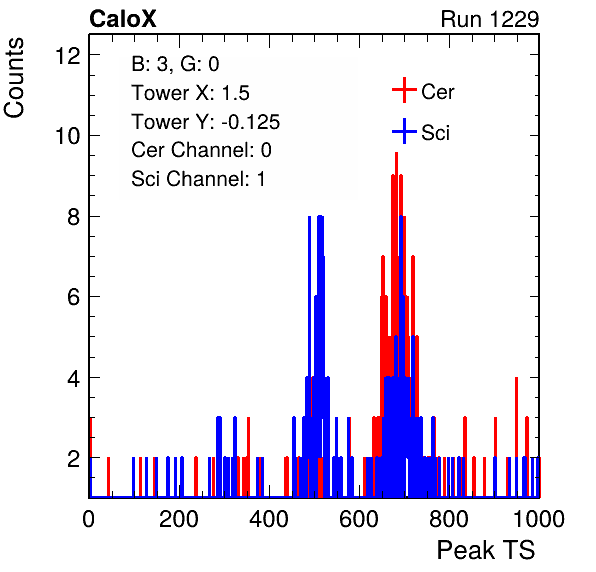 CaloX
Run 1229
Counts
B: 3, G: 0
Tower X: 1.5
Tower Y: -0.125
Cer Channel: 0
Sci Channel: 1
Cer
Sci
12
10
8
6
4
2
0
200
400
600
800
1000
Peak TS